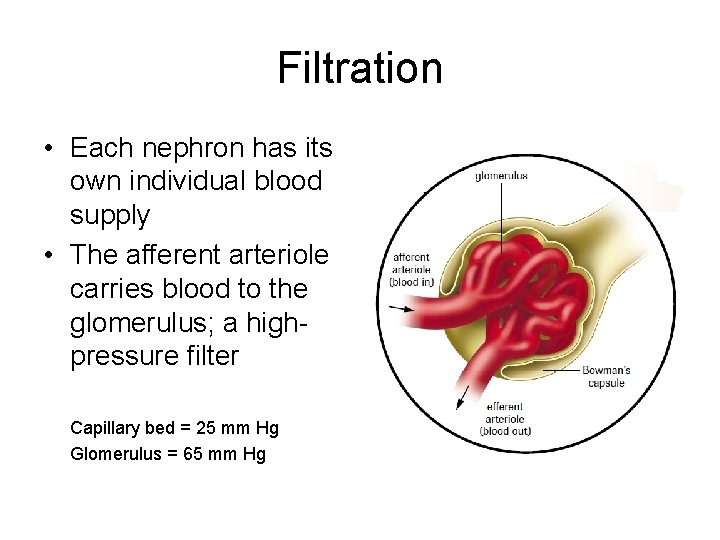 Filtration

• Each nephron has its own individual blood supply
• The afferent arteriole carries blood to the glomerulus; a high-pressure filter

Capillary bed = 25 mm Hg
Glomerulus = 65 mm Hg

glomerulus
afferent arteriole (blood in)
Bowman's capsule
efferent arteriole (blood out)